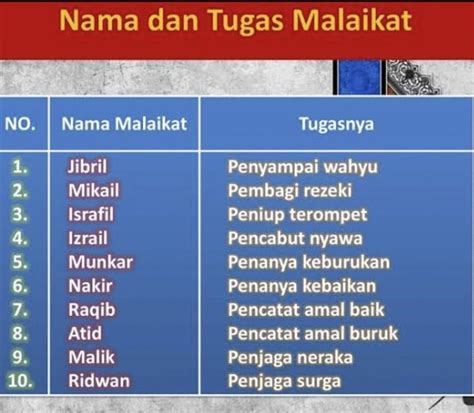 Nama dan Tugas Malaikat

| NO. | Nama Malaikat | Tugasnya |
|---|---|---|
| 1. | Jibril | Penyampai wahyu |
| 2. | Mikail | Pembagi rezeki |
| 3. | Israfil | Peniup terompet |
| 4. | Izrail | Pencabut nyawa |
| 5. | Munkar | Penanya keburukan |
| 6. | Nakir | Penanya kebaikan |
| 7. | Raqib | Pencatat amal baik |
| 8. | Atid | Pencatat amal buruk |
| 9. | Malik | Penjaga neraka |
| 10. | Ridwan | Penjaga surga |